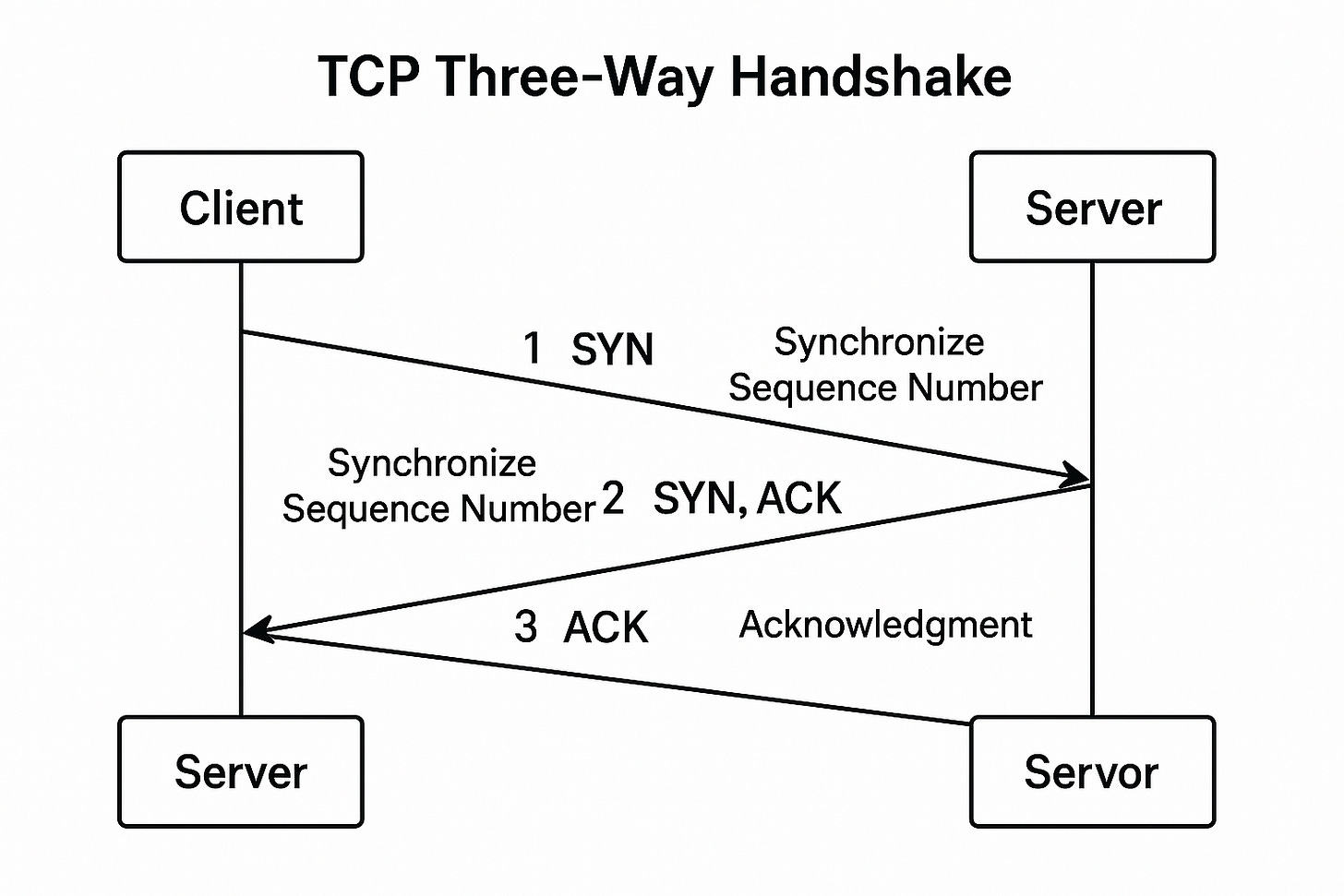 TCP Three-Way Handshake

Client

Server

1 SYN

Synchronize
Sequence Number

Synchronize
Sequence Number

2 SYN, ACK

3 ACK

Acknowledgment

Server

Servor